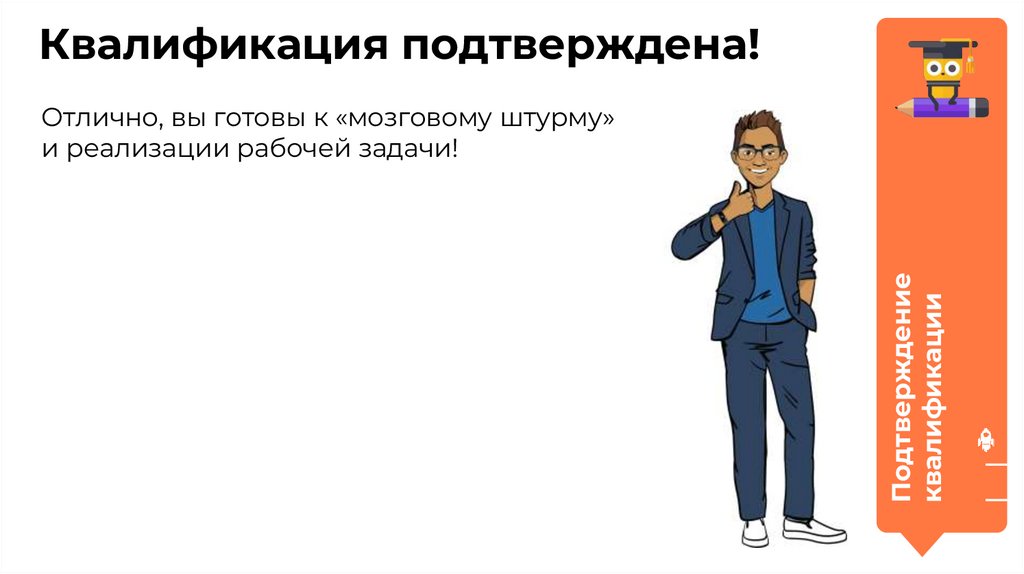 Квалификация подтверждена!

Отлично, вы готовы к «мозговому штурму» и реализации рабочей задачи!

Подтверждение квалификации